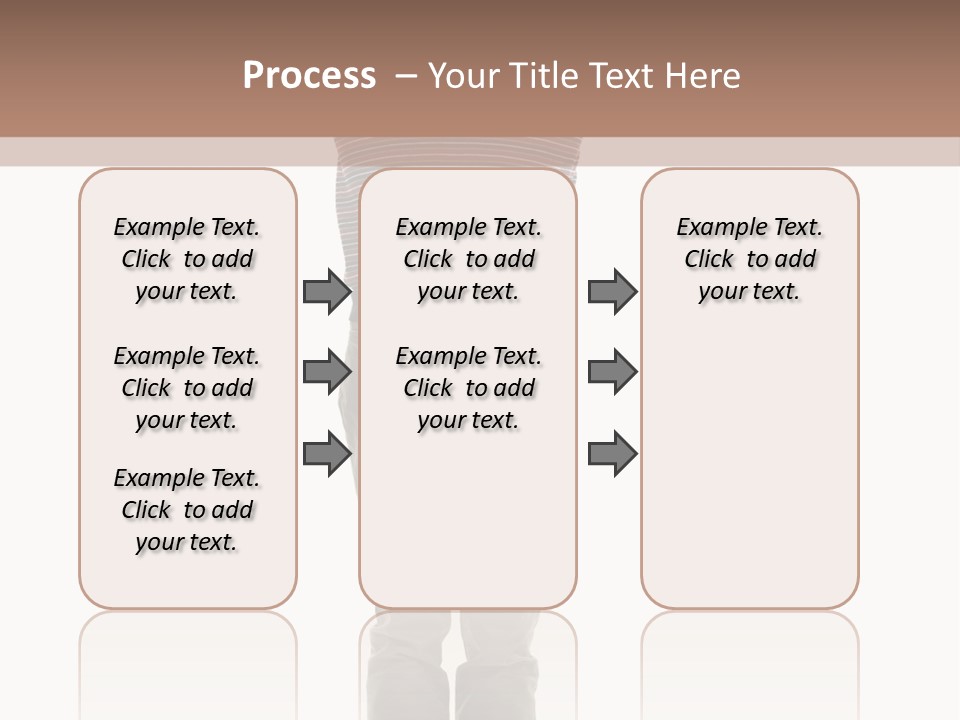 Process – Your Title Text Here

Example Text. Click to add your text.

Example Text. Click to add your text.

Example Text. Click to add your text.

Example Text. Click to add your text.

Example Text. Click to add your text.

Example Text. Click to add your text.